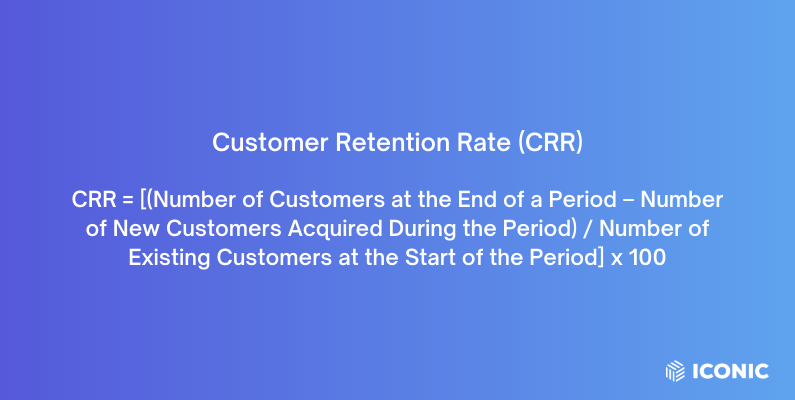 Customer Retention Rate (CRR)

CRR = [(Number of Customers at the End of a Period – Number of New Customers Acquired During the Period) / Number of Existing Customers at the Start of the Period] x 100

ICONIC